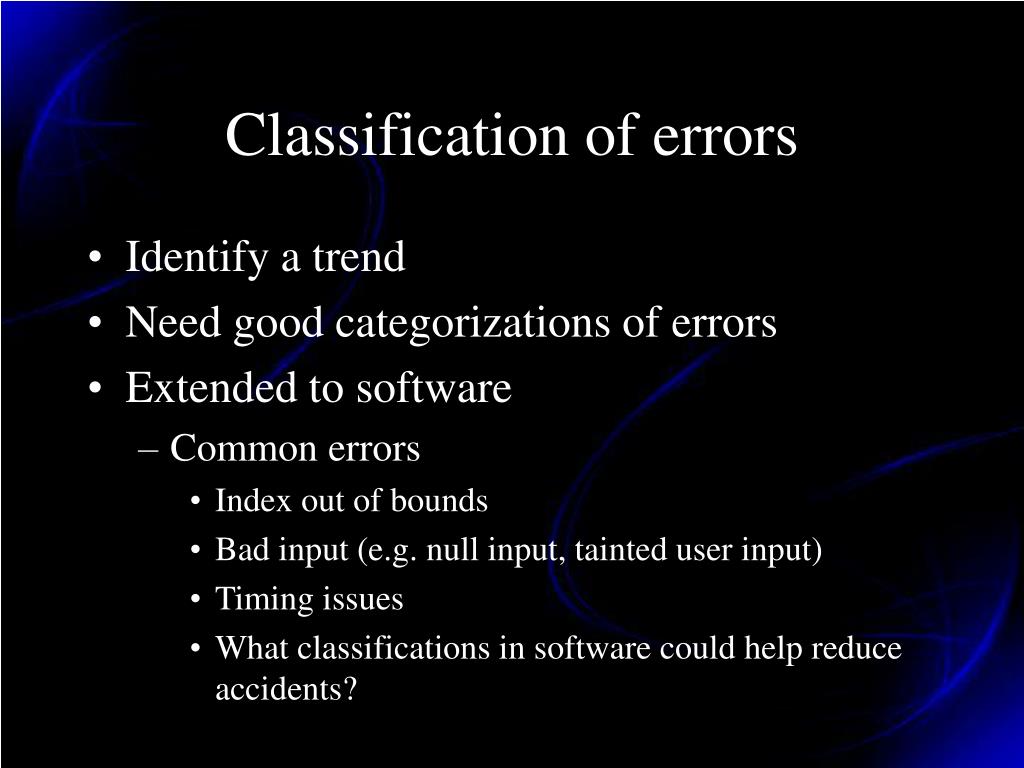 Classification of errors

• Identify a trend
• Need good categorizations of errors
• Extended to software
  – Common errors
    • Index out of bounds
    • Bad input (e.g. null input, tainted user input)
    • Timing issues
    • What classifications in software could help reduce accidents?